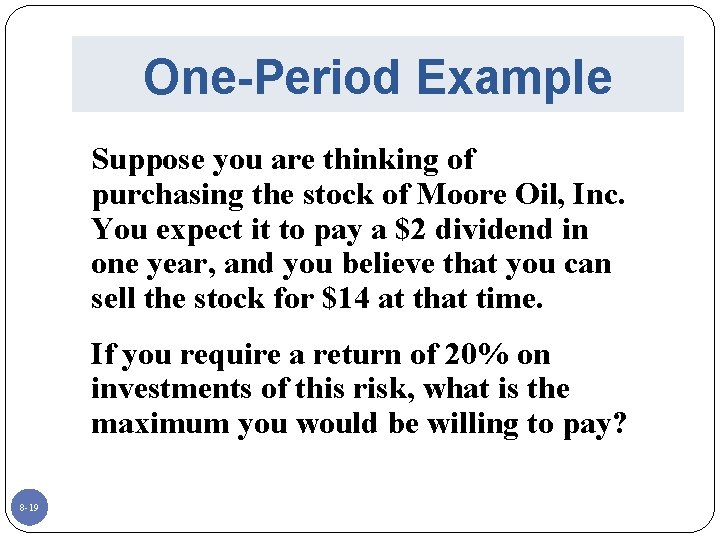 One-Period Example

Suppose you are thinking of purchasing the stock of Moore Oil, Inc. You expect it to pay a \$2 dividend in one year, and you believe that you can sell the stock for \$14 at that time.

If you require a return of 20% on investments of this risk, what is the maximum you would be willing to pay?

8-19